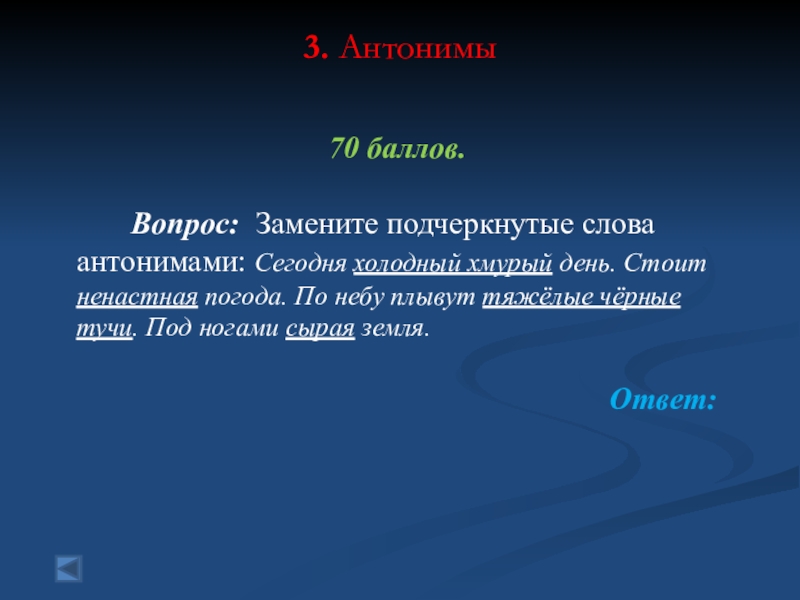 3. Антонимы

70 баллов.

Вопрос: Замените подчеркнутые слова антонимами: Сегодня холодный хмурый день. Стоит ненастная погода. По небу плывут тяжёлые чёрные тучи. Под ногами сырая земля.

Ответ: